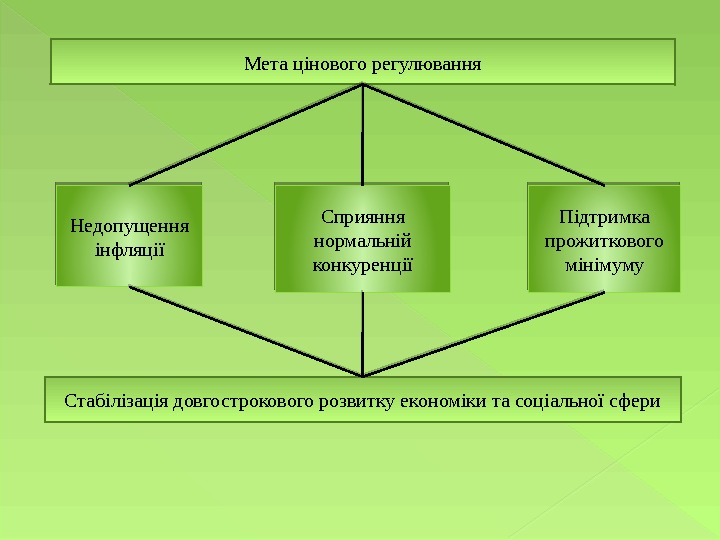 Мета цінового регулювання

Недопущення інфляції

Сприяння нормальній конкуренції

Підтримка прожиткового мінімуму

Стабілізація довгострокового розвитку економіки та соціальної сфери